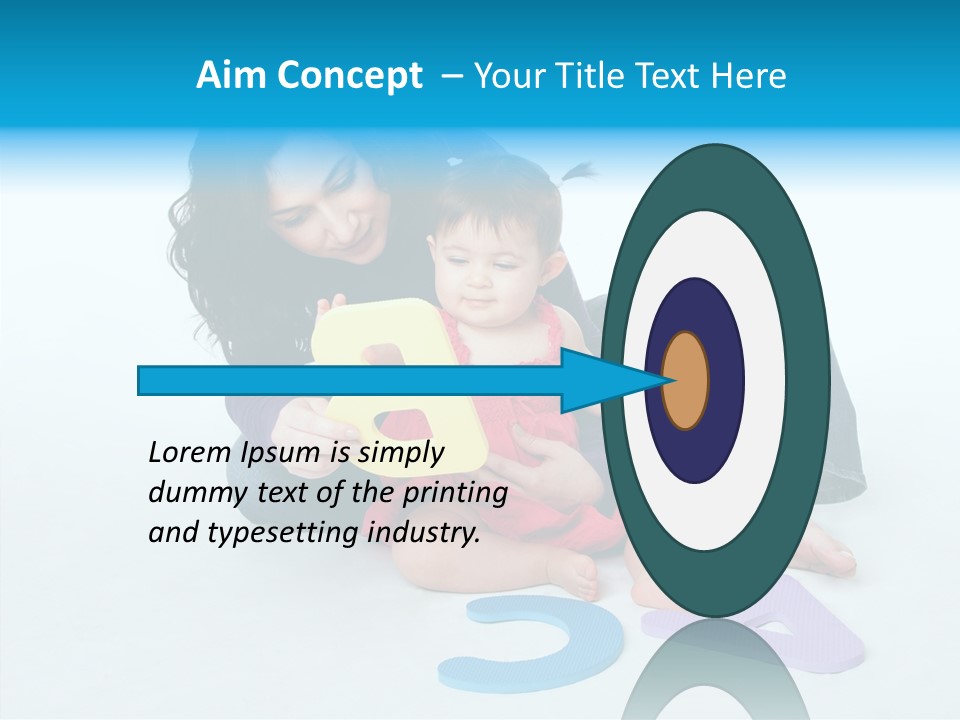 Aim Concept – Your Title Text Here

Lorem Ipsum is simply dummy text of the printing and typesetting industry.